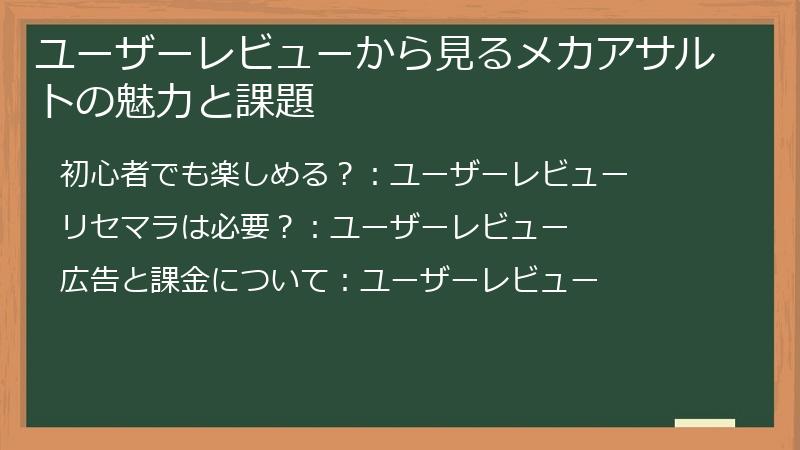 ユーザーレビューから見るメカアサルトの魅力と課題

初心者でも楽しめる？：ユーザーレビュー

リセマラは必要？：ユーザーレビュー

広告と課金について：ユーザーレビュー